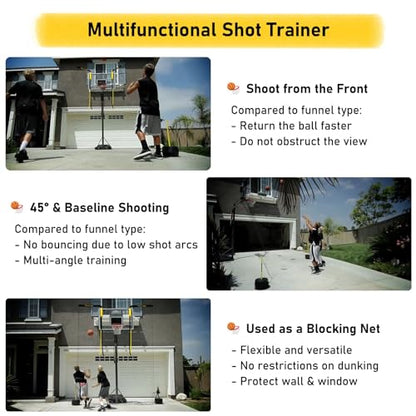 Multifunctional Shot Trainer

Shoot from the Front

Compared to funnel type:
- Return the ball faster
- Do not obstruct the view

45° & Baseline Shooting

Compared to funnel type:
- No bouncing due to low shot arcs
- Multi-angle training

Used as a Blocking Net

- Flexible and versatile
- No restrictions on dunking
- Protect wall & window